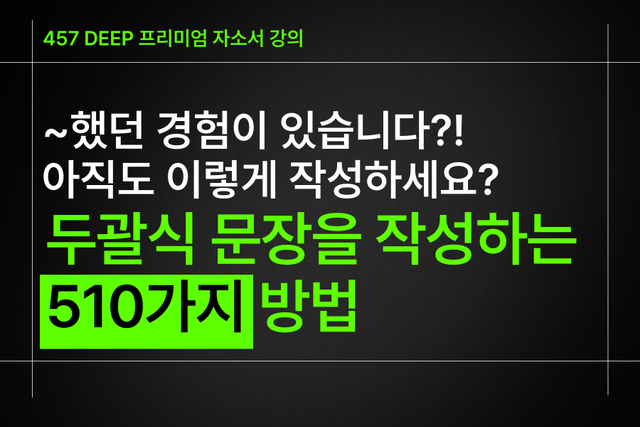 457 DEEP 프리미엄 자소서 강의

~했던 경험이 있습니다?!
아직도 이렇게 작성하세요?

두괄식 문장을 작성하는
510가지 방법